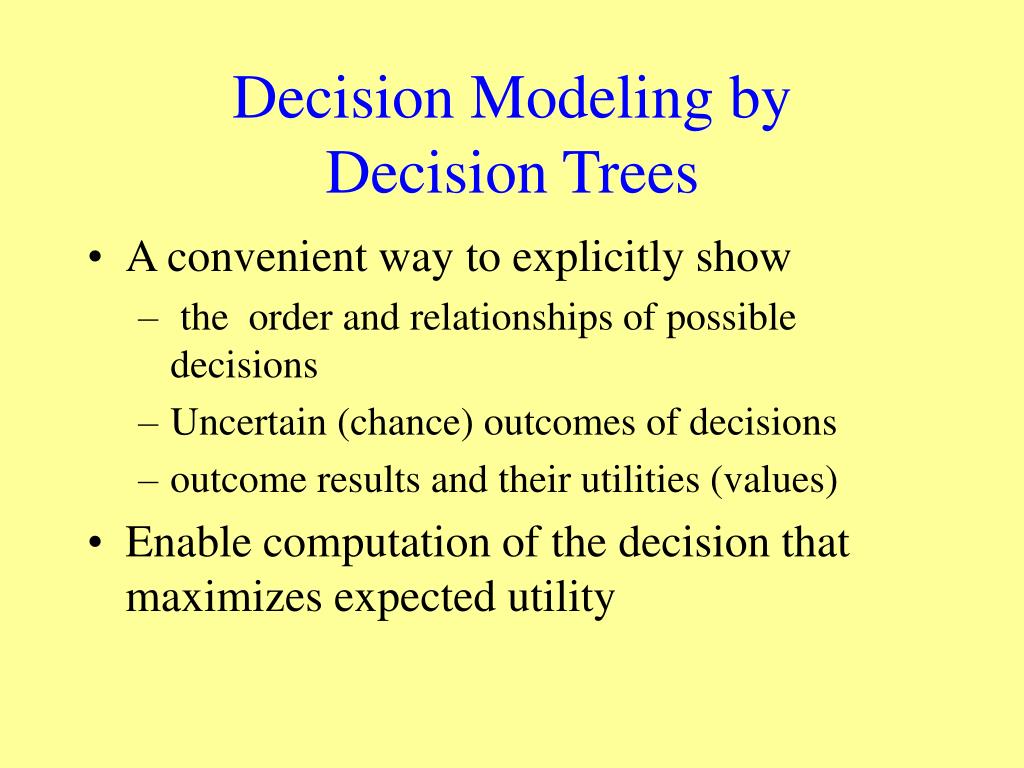 Decision Modeling by Decision Trees

• A convenient way to explicitly show
– the order and relationships of possible decisions
– Uncertain (chance) outcomes of decisions
– outcome results and their utilities (values)
• Enable computation of the decision that maximizes expected utility